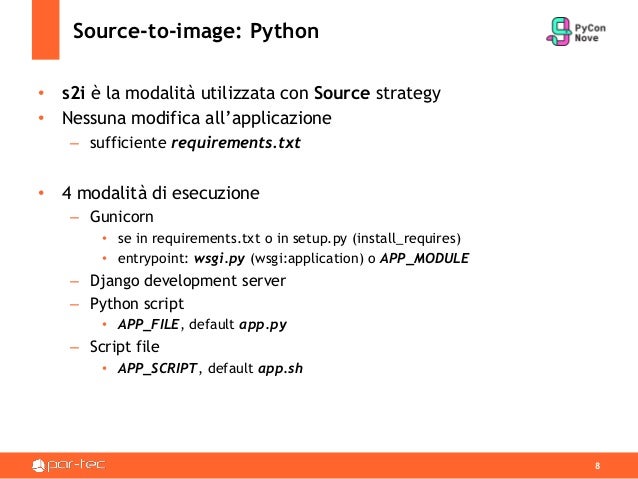 Source-to-image: Python

PyCon Nove

• s2i è la modalità utilizzata con Source strategy
• Nessuna modifica all'applicazione
– sufficiente requirements.txt

• 4 modalità di esecuzione
– Gunicorn
• se in requirements.txt o in setup.py (install_requires)
• entrypoint: wsgi.py (wsgi:application) o APP_MODULE
– Django development server
– Python script
• APP_FILE, default app.py
– Script file
• APP_SCRIPT, default app.sh

par-tec

8